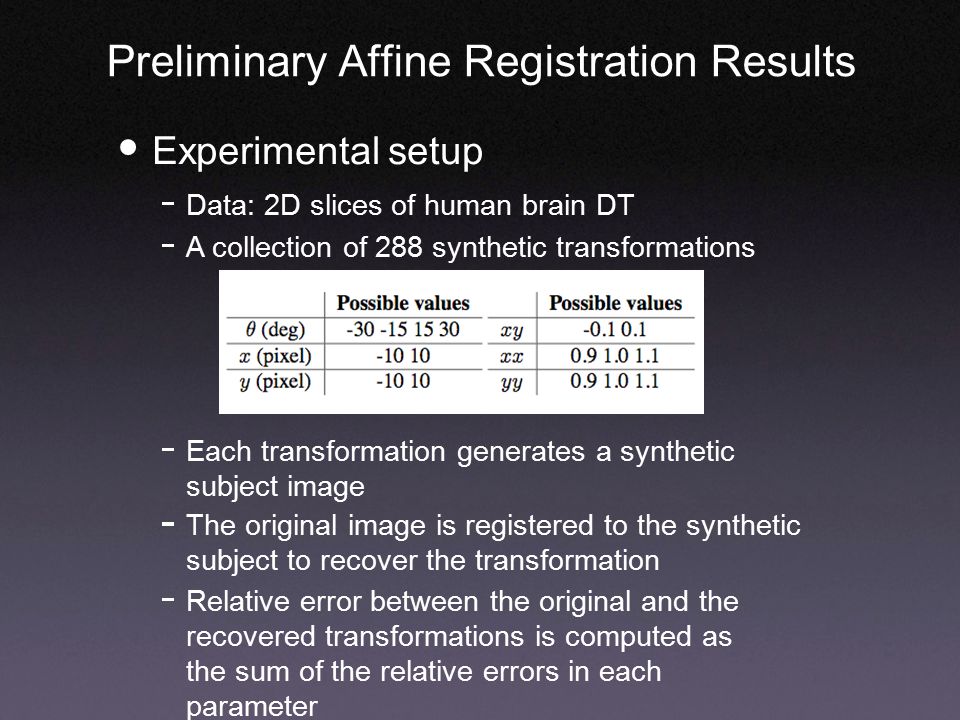 Preliminary Affine Registration Results

• Experimental setup

- Data: 2D slices of human brain DT

- A collection of 288 synthetic transformations

| | Possible values | | Possible values |
|---|---|---|---|
| $\theta$ (deg) | -30 -15 15 30 | $xy$ | -0.1 0.1 |
| $x$ (pixel) | -10 10 | $xx$ | 0.9 1.0 1.1 |
| $y$ (pixel) | -10 10 | $yy$ | 0.9 1.0 1.1 |

- Each transformation generates a synthetic subject image

- The original image is registered to the synthetic subject to recover the transformation

- Relative error between the original and the recovered transformations is computed as the sum of the relative errors in each parameter